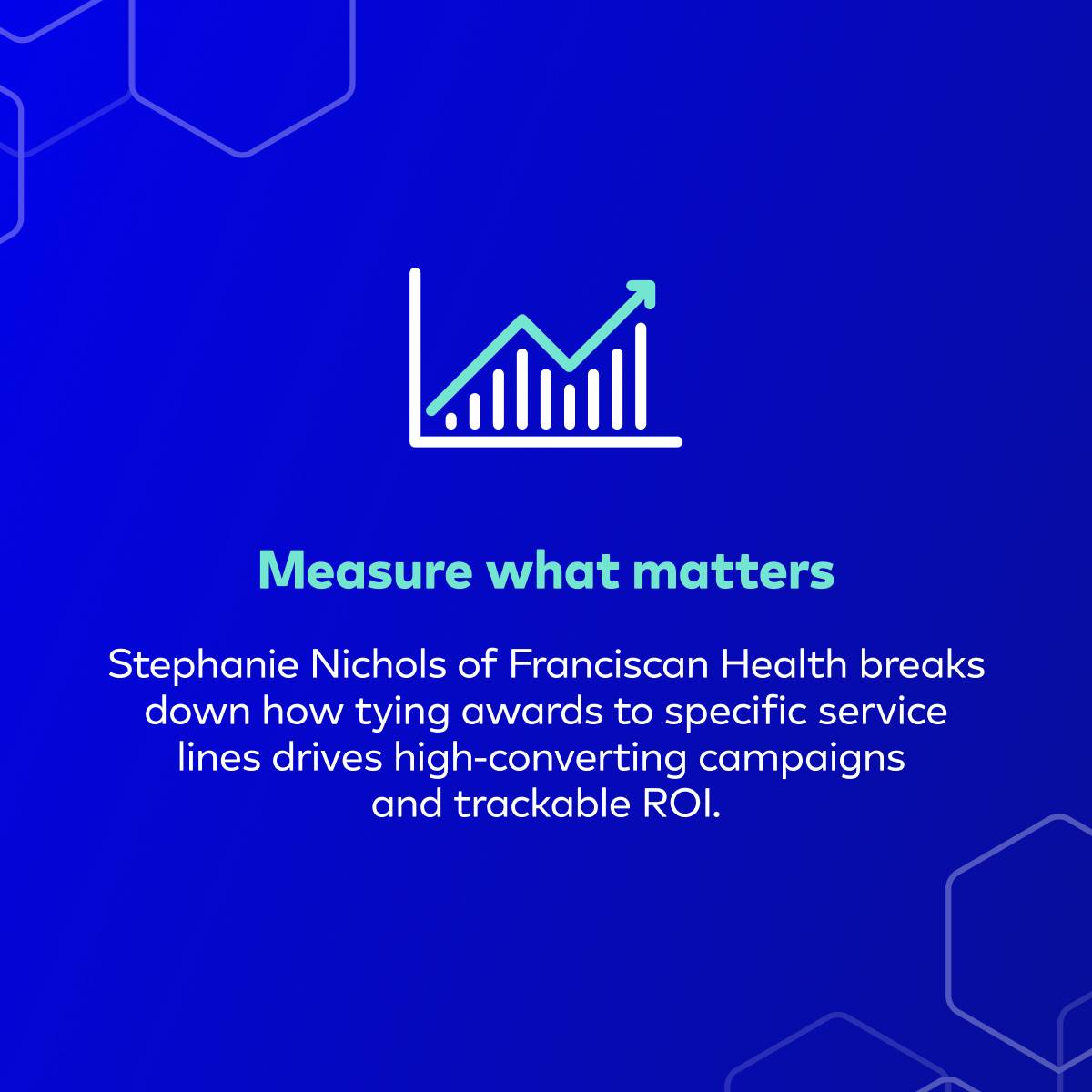 Measure what matters

Stephanie Nichols of Franciscan Health breaks down how tying awards to specific service lines drives high-converting campaigns and trackable ROI.